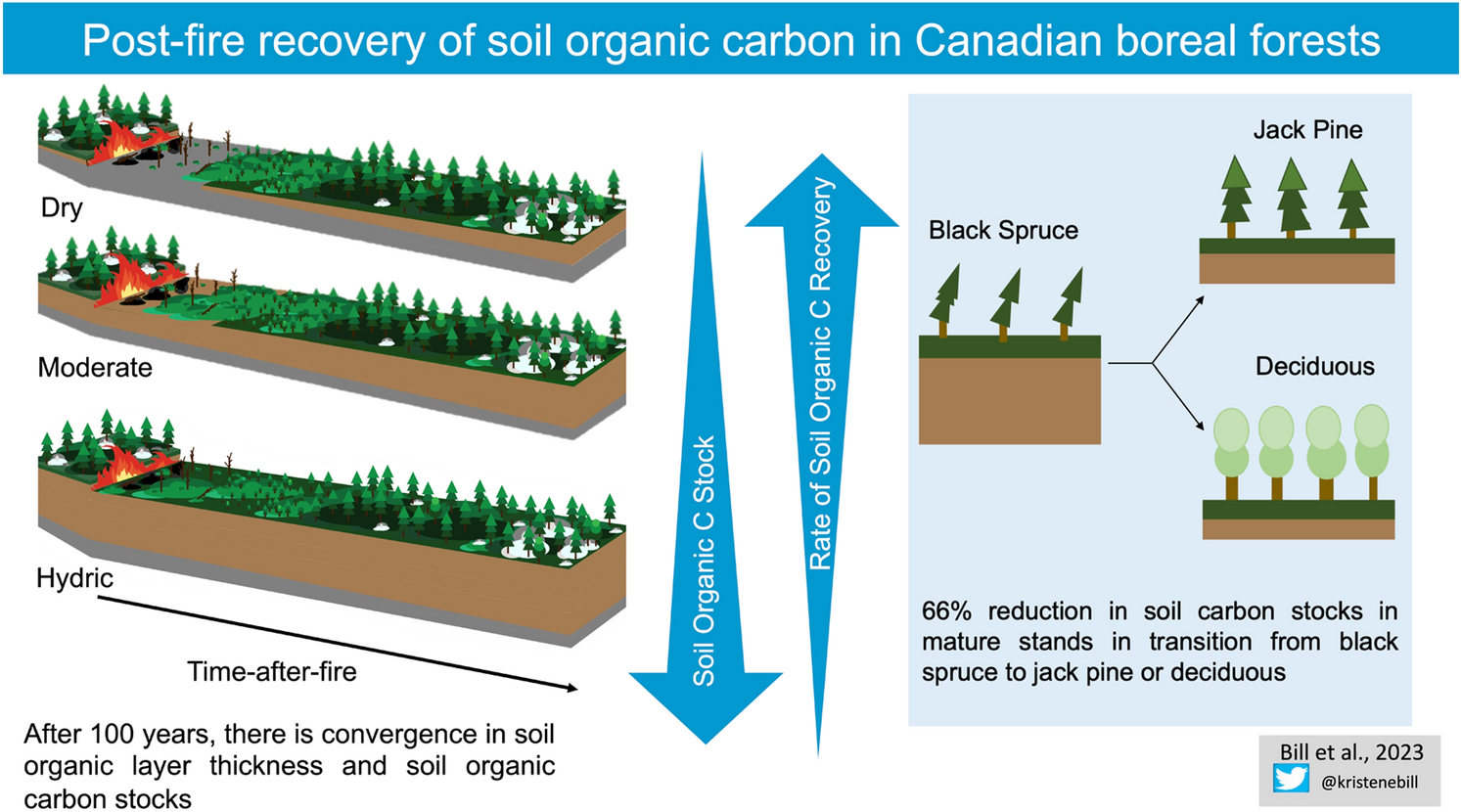 Post-fire recovery of soil organic carbon in Canadian boreal forests

Dry

Moderate

Hydric

Time-after-fire

After 100 years, there is convergence in soil organic layer thickness and soil organic carbon stocks

Soil Organic C Stock

Rate of Soil Organic C Recovery

Black Spruce

Jack Pine

Deciduous

66% reduction in soil carbon stocks in mature stands in transition from black spruce to jack pine or deciduous

Bill et al., 2023

@kristenebill